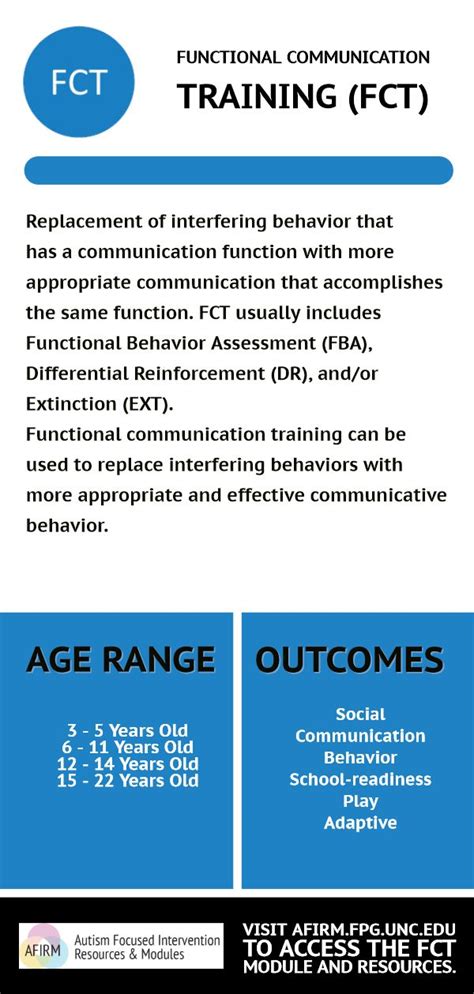 FCT

FUNCTIONAL COMMUNICATION
TRAINING (FCT)

Replacement of interfering behavior that has a communication function with more appropriate communication that accomplishes the same function. FCT usually includes Functional Behavior Assessment (FBA), Differential Reinforcement (DR), and/or Extinction (EXT).
Functional communication training can be used to replace interfering behaviors with more appropriate and effective communicative behavior.

AGE RANGE

3 - 5 Years Old
6 - 11 Years Old
12 - 14 Years Old
15 - 22 Years Old

OUTCOMES

Social
Communication
Behavior
School-readiness
Play
Adaptive

AFIRM Autism Focused Intervention Resources & Modules

VISIT AFIRM.FPG.UNC.EDU TO ACCESS THE FCT MODULE AND RESOURCES.